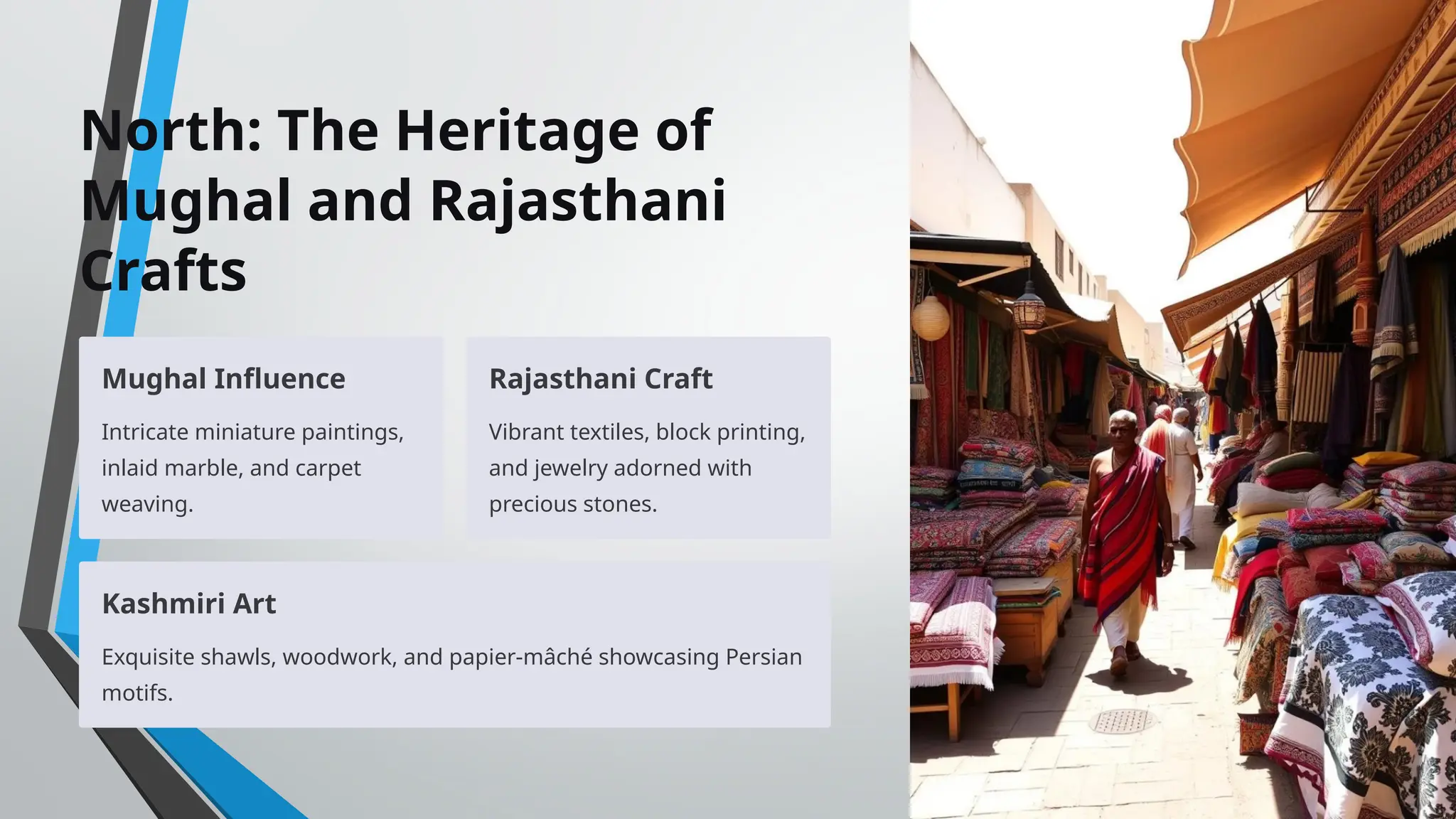 North: The Heritage of Mughal and Rajasthani Crafts

Mughal Influence

Intricate miniature paintings, inlaid marble, and carpet weaving.

Rajasthani Craft

Vibrant textiles, block printing, and jewelry adorned with precious stones.

Kashmiri Art

Exquisite shawls, woodwork, and papier-mâché showcasing Persian motifs.